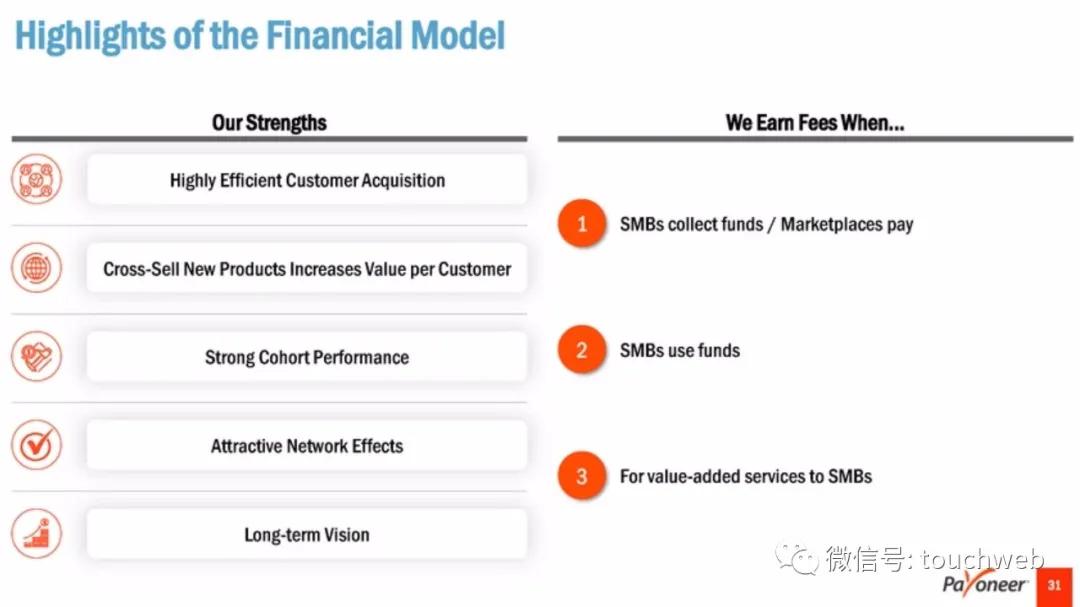 Highlights of the Financial Model

Our Strengths

Highly Efficient Customer Acquisition

Cross-Sell New Products Increases Value per Customer

Strong Cohort Performance

Attractive Network Effects

Long-term Vision

We Earn Fees When...

1 SMBs collect funds / Marketplaces pay

2 SMBs use funds

3 For value-added services to SMBs

微信号: touchweb

Payoneer

31